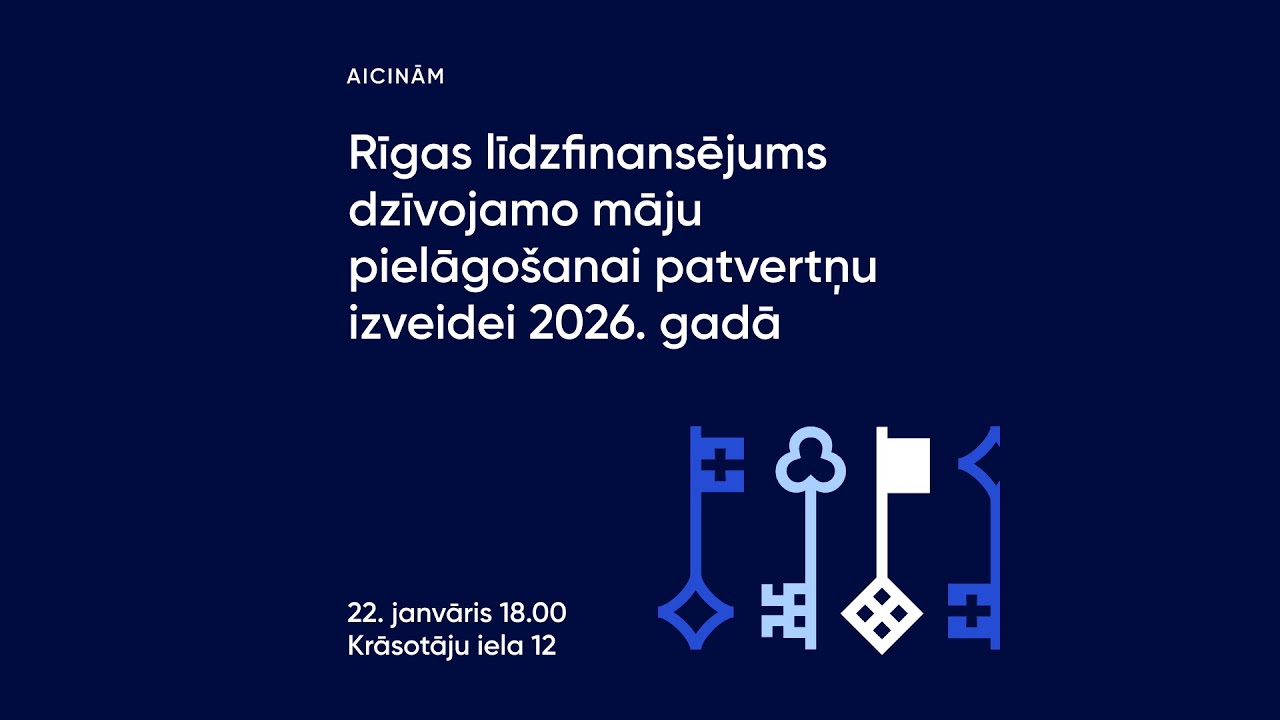 AICINĀM

Rīgas līdzfinansējums dzīvojamo māju pielāgošanai patvertņu izveidei 2026. gadā

22. janvāris 18.00
Krāsotāju iela 12